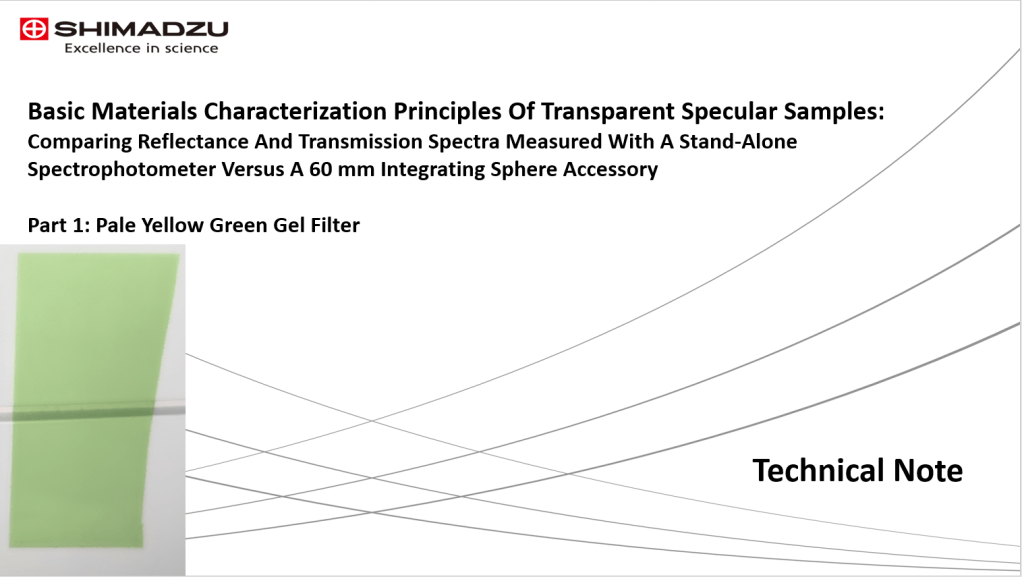 SHIMADZU
Excellence in science

Basic Materials Characterization Principles Of Transparent Specular Samples:
Comparing Reflectance And Transmission Spectra Measured With A Stand-Alone Spectrophotometer Versus A 60 mm Integrating Sphere Accessory

Part 1: Pale Yellow Green Gel Filter

Technical Note